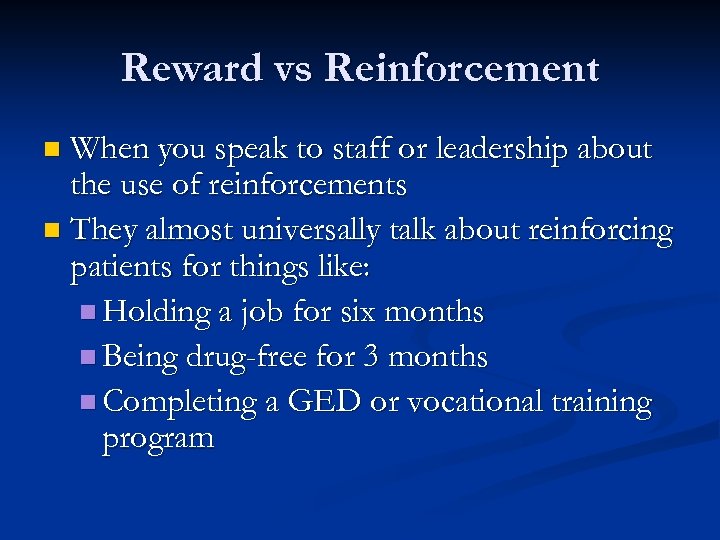 Reward vs Reinforcement

- When you speak to staff or leadership about the use of reinforcements
- They almost universally talk about reinforcing patients for things like:
  - Holding a job for six months
  - Being drug-free for 3 months
  - Completing a GED or vocational training program